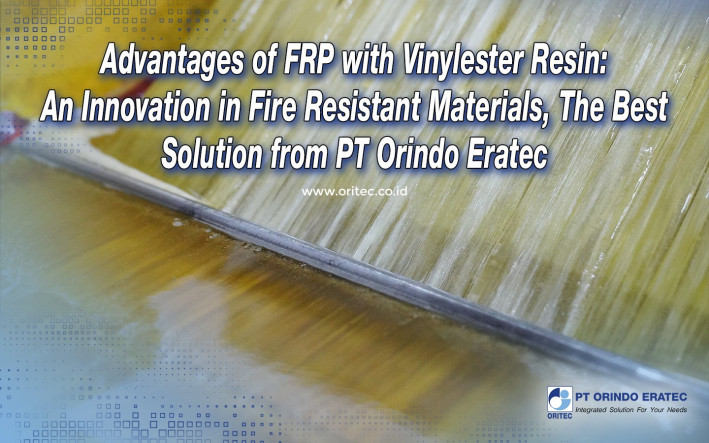 Advantages of FRP with Vinylester Resin: An Innovation in Fire Resistant Materials, The Best Solution from PT Orindo Eratec

www.oritec.co.id

ORITEC
PT ORINDO ERATEC
Integrated Solution For Your Needs